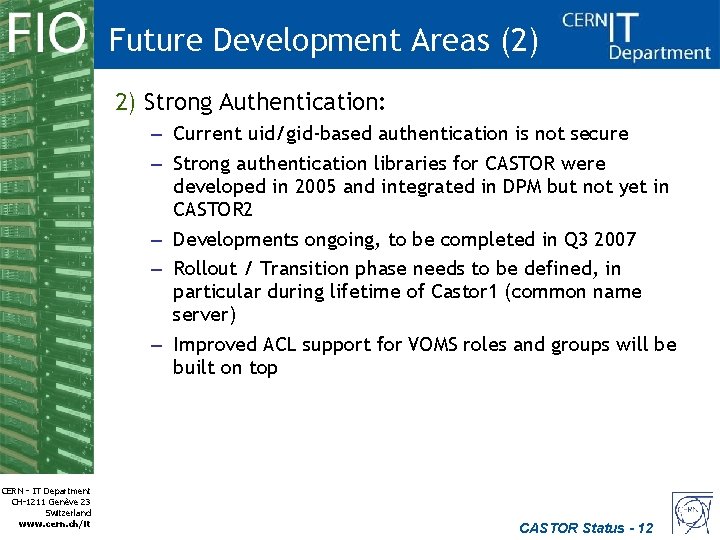 FIO

Future Development Areas (2)

CERN IT Department

2) Strong Authentication:

– Current uid/gid-based authentication is not secure

– Strong authentication libraries for CASTOR were developed in 2005 and integrated in DPM but not yet in CASTOR2

– Developments ongoing, to be completed in Q3 2007

– Rollout / Transition phase needs to be defined, in particular during lifetime of Castor1 (common name server)

– Improved ACL support for VOMS roles and groups will be built on top

CERN – IT Department
CH-1211 Genève 23
Switzerland
www.cern.ch/it

CASTOR Status - 12